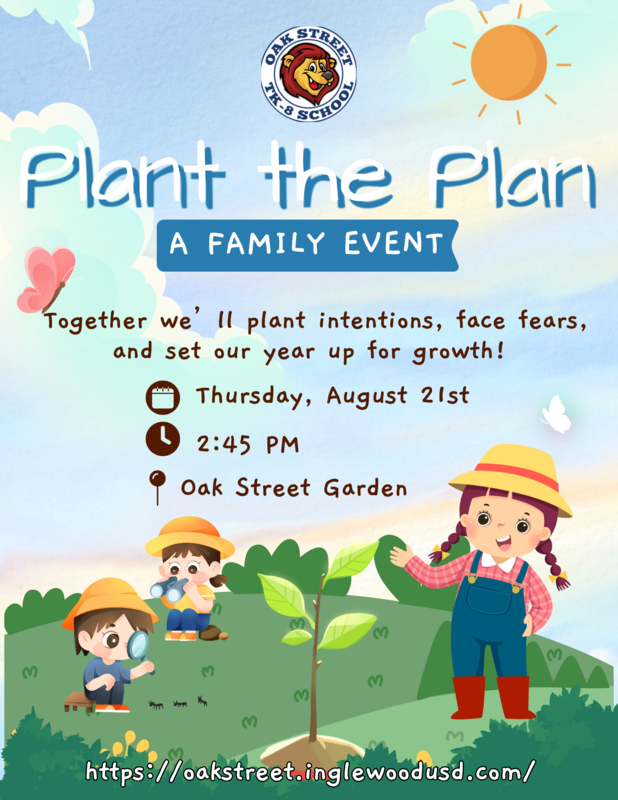 OAK STREET TK-8 SCHOOL

Plant the Plan

A FAMILY EVENT

Together we' ll plant intentions, face fears, and set our year up for growth!

Thursday, August 21st

2:45 PM

Oak Street Garden

https://oakstreet.inglewoodusd.com/